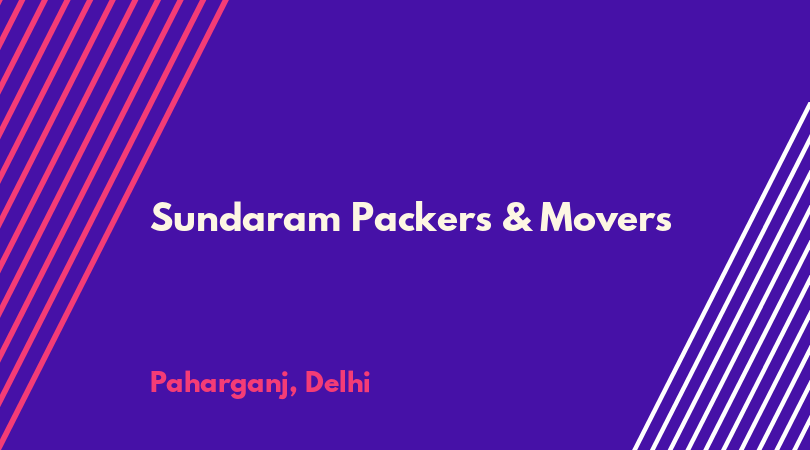 Sundaram Packers & Movers

Paharganj, Delhi